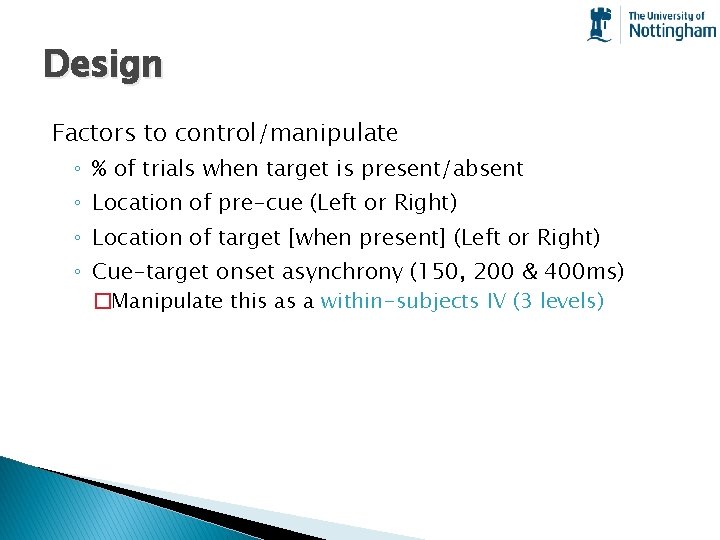 The University of
Nottingham

Design

Factors to control/manipulate

◦ % of trials when target is present/absent
◦ Location of pre-cue (Left or Right)
◦ Location of target [when present] (Left or Right)
◦ Cue-target onset asynchrony (150, 200 & 400ms)
□Manipulate this as a within-subjects IV (3 levels)